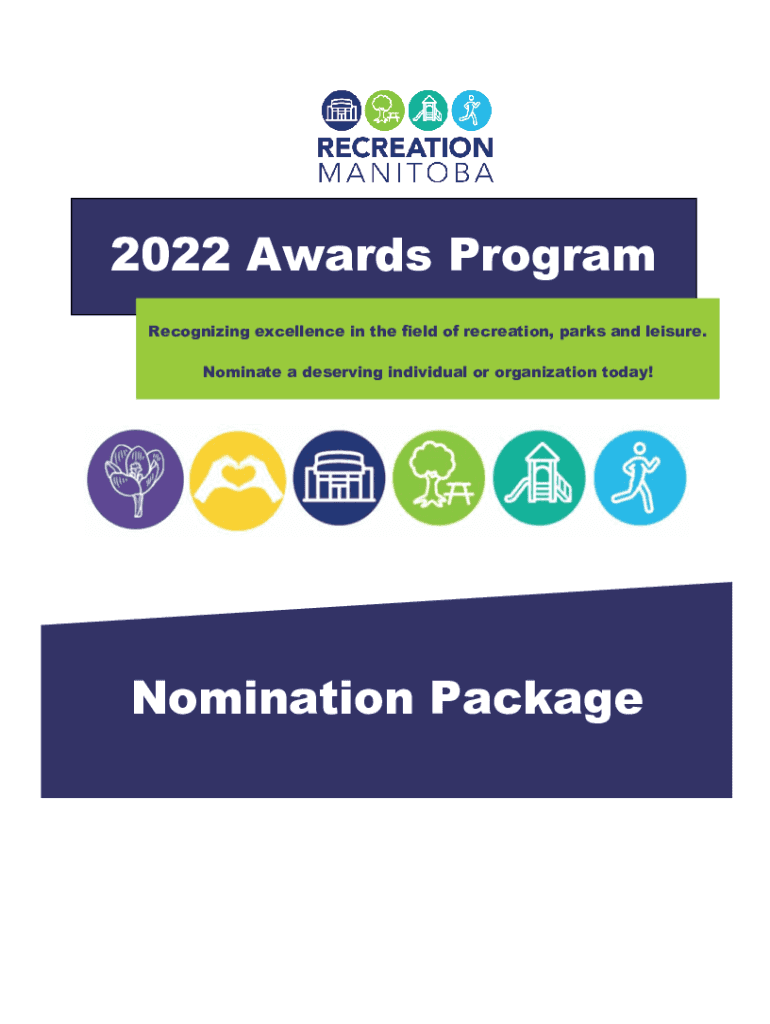 RECREATION
MANITOBA

2022 Awards Program

Recognizing excellence in the field of recreation, parks and leisure.

Nominate a deserving individual or organization today!

Nomination Package